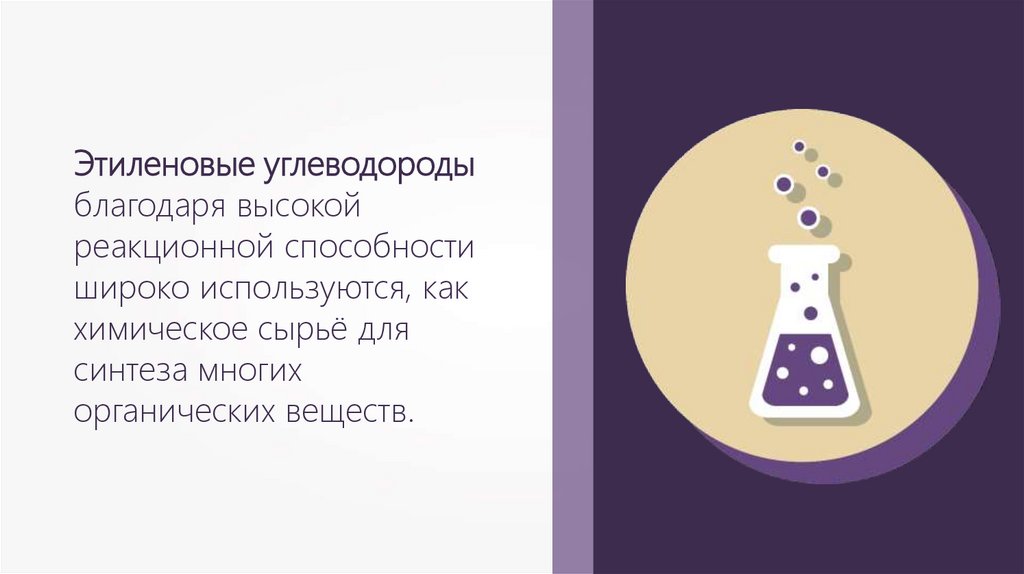 Этиленовые углеводороды благодаря высокой реакционной способности широко используются, как химическое сырьё для синтеза многих органических веществ.